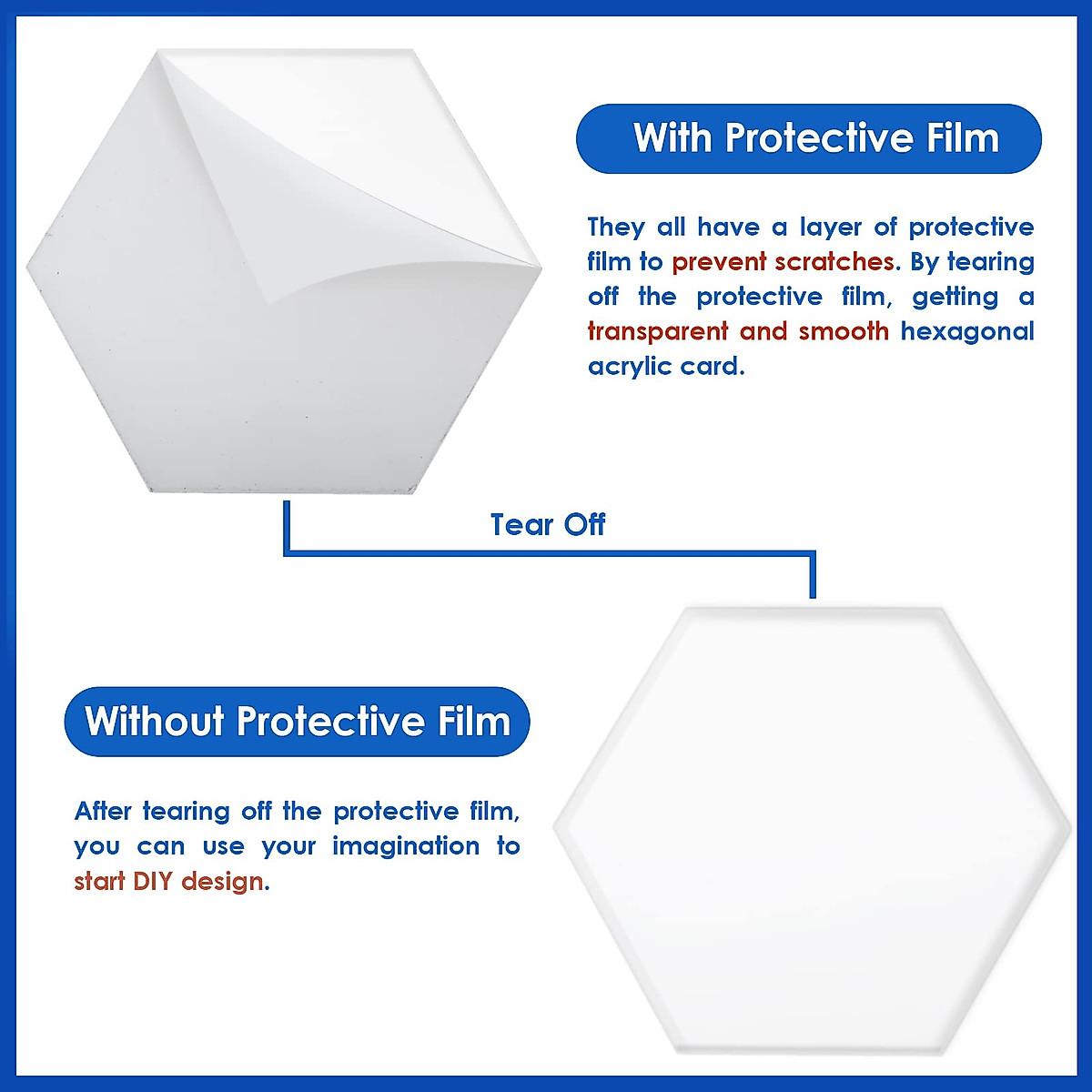 With Protective Film

They all have a layer of protective film to prevent scratches. By tearing off the protective film, getting a transparent and smooth hexagonal acrylic card.

Tear Off

Without Protective Film

After tearing off the protective film, you can use your imagination to start DIY design.